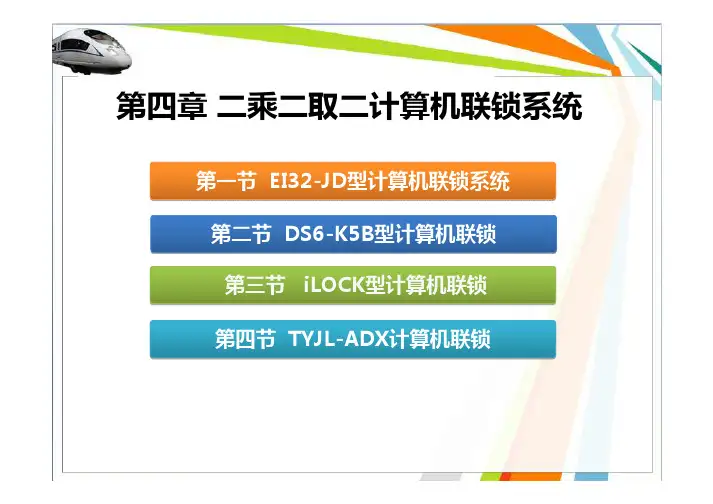 第四章 二乘二取二计算机联锁系统

第一节 EI32-JD型计算机联锁系统

第二节 DS6-K5B型计算机联锁

第三节 iLOCK型计算机联锁

第四节 TYJL-ADX计算机联锁